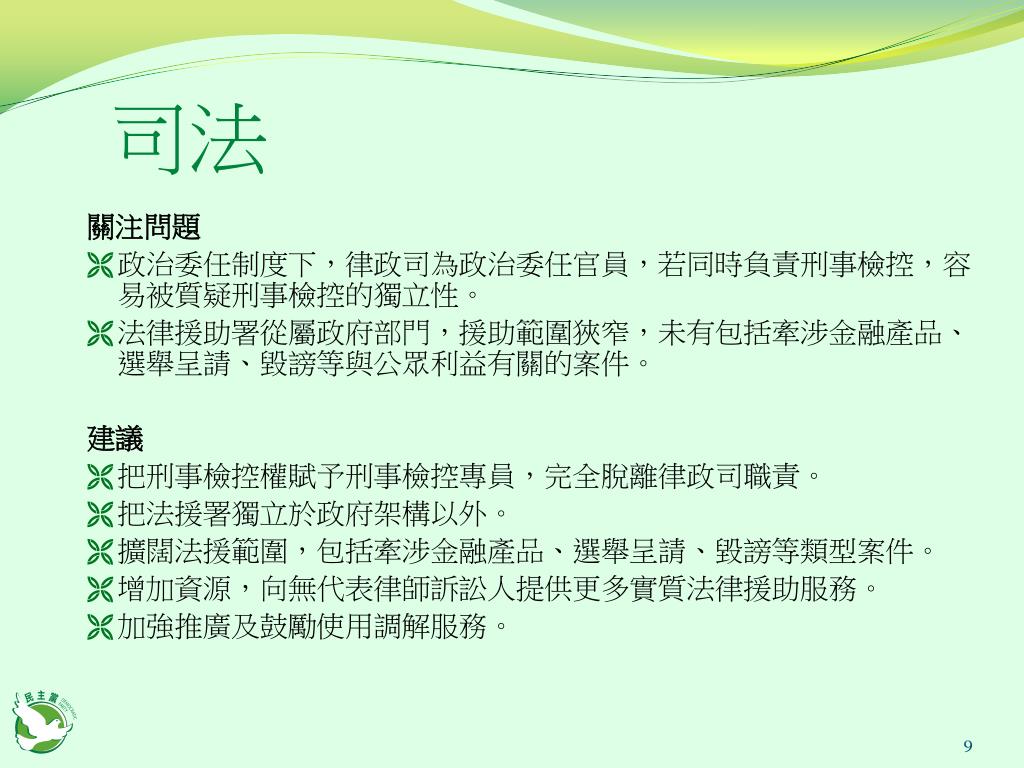 司法

關注問題

政治委任制度下，律政司為政治委任官員，若同時負責刑事檢控，容易被質疑刑事檢控的獨立性。

法律援助署從屬政府部門，援助範圍狹窄，未有包括牽涉金融產品、選舉呈請、毀謗等與公眾利益有關的案件。

建議

把刑事檢控權賦予刑事檢控專員，完全脫離律政司職責。

把法援署獨立於政府架構以外。

擴闊法援範圍，包括牽涉金融產品、選舉呈請、毀謗等類型案件。

增加資源，向無代表律師訴訟人提供更多實質法律援助服務。

加強推廣及鼓勵使用調解服務。

民主黨

9